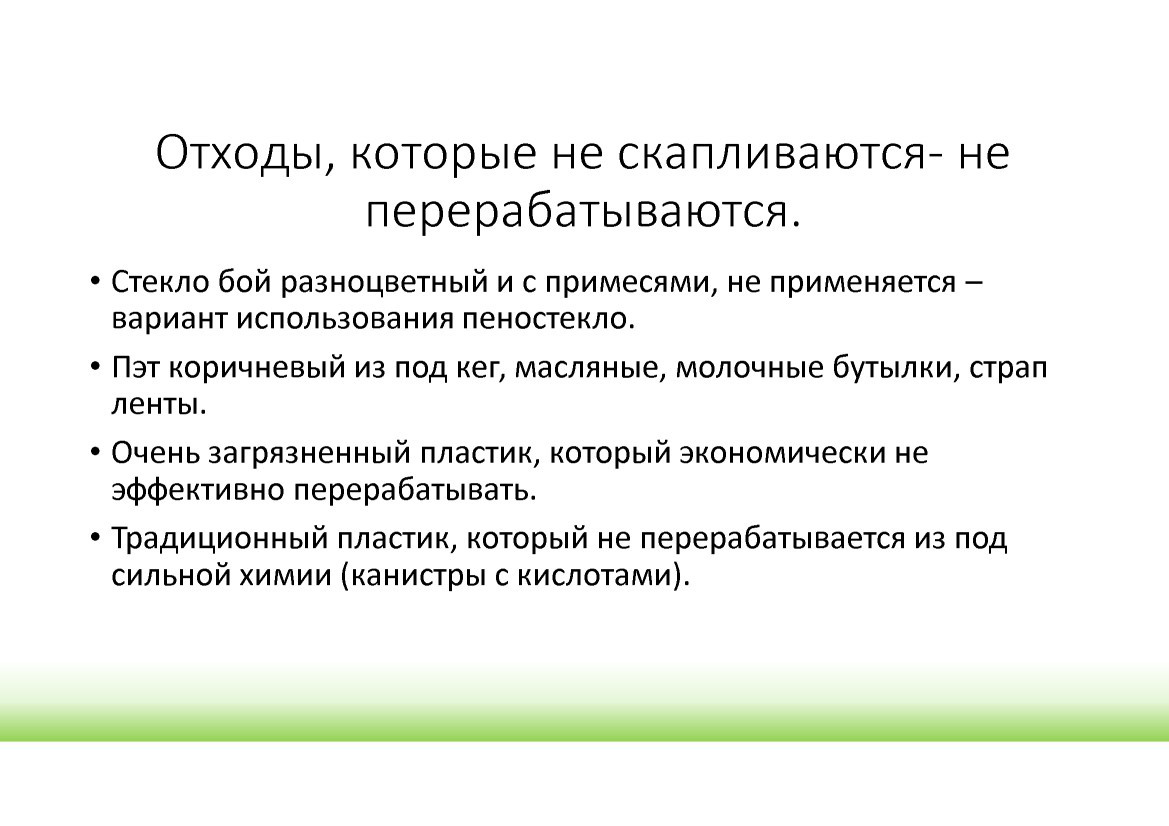 Отходы, которые не скапливаются- не перерабатываются.

• Стекло бой разноцветный и с примесями, не применяется – вариант использования пеностекло.

• Пэт коричневый из под кег, масляные, молочные бутылки, страп ленты.

• Очень загрязненный пластик, который экономически не эффективно перерабатывать.

• Традиционный пластик, который не перерабатывается из под сильной химии (канистры с кислотами).